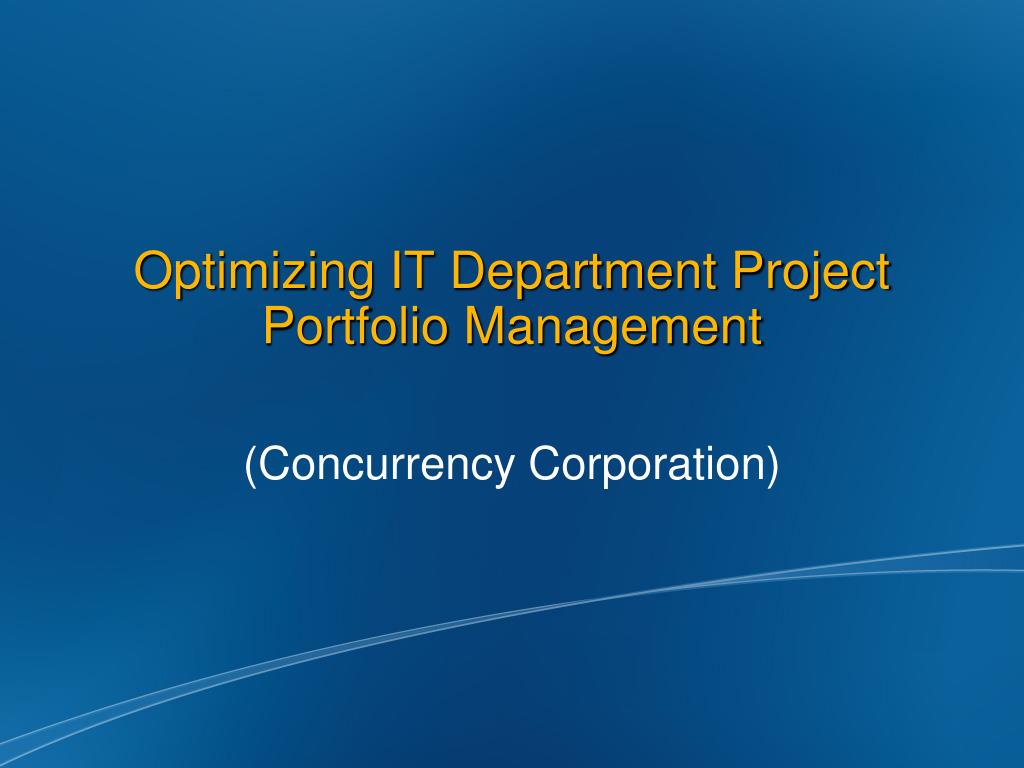 Optimizing IT Department Project Portfolio Management

(Concurrency Corporation)